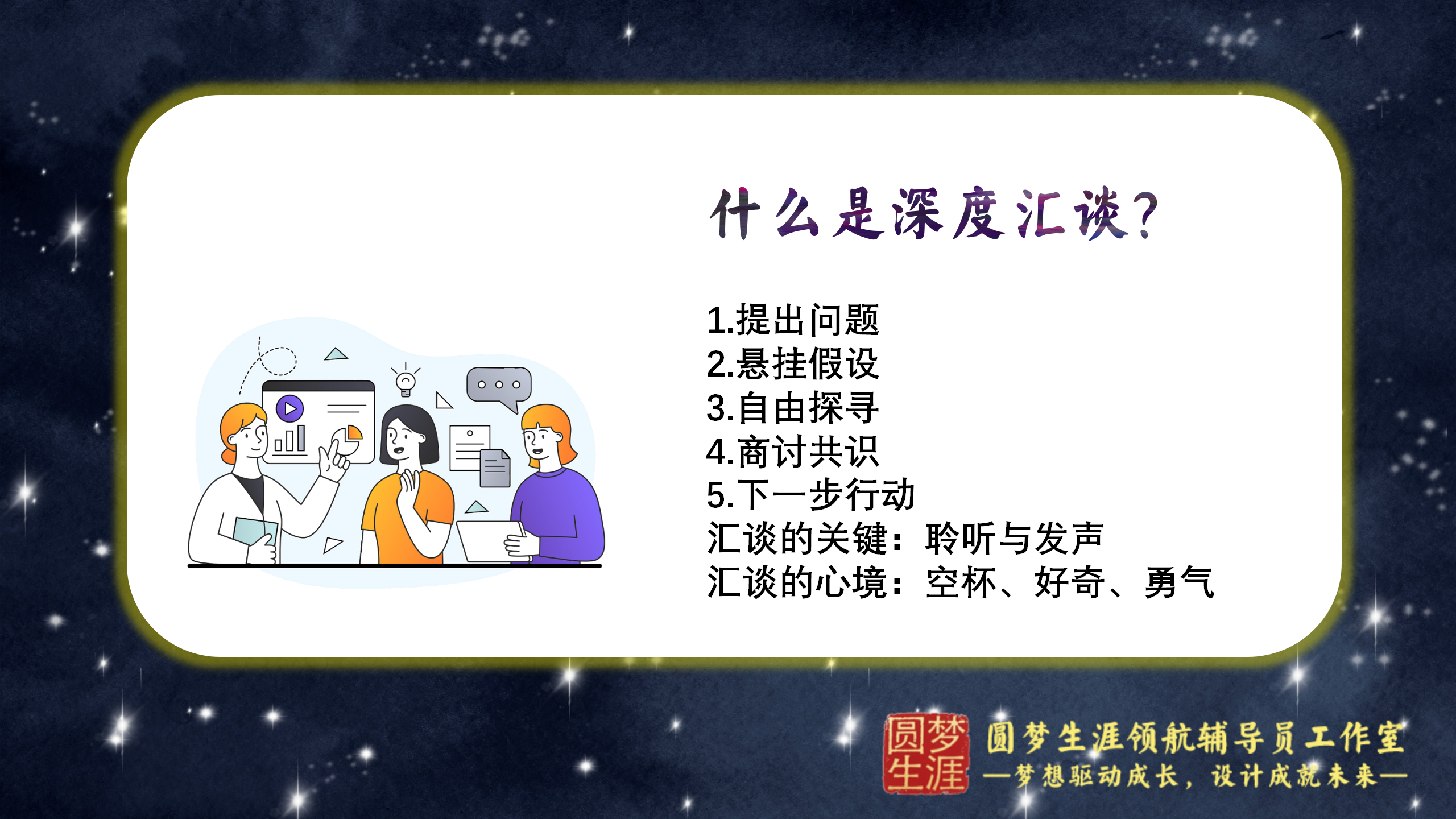 什么是深度汇谈?

1.提出问题
2.悬挂假设
3.自由探寻
4.商讨共识
5.下一步行动
汇谈的关键：聆听与发声
汇谈的心境：空杯、好奇、勇气

圆梦生涯

圆梦生涯领航辅导员工作室
—梦想驱动成长，设计成就未来—